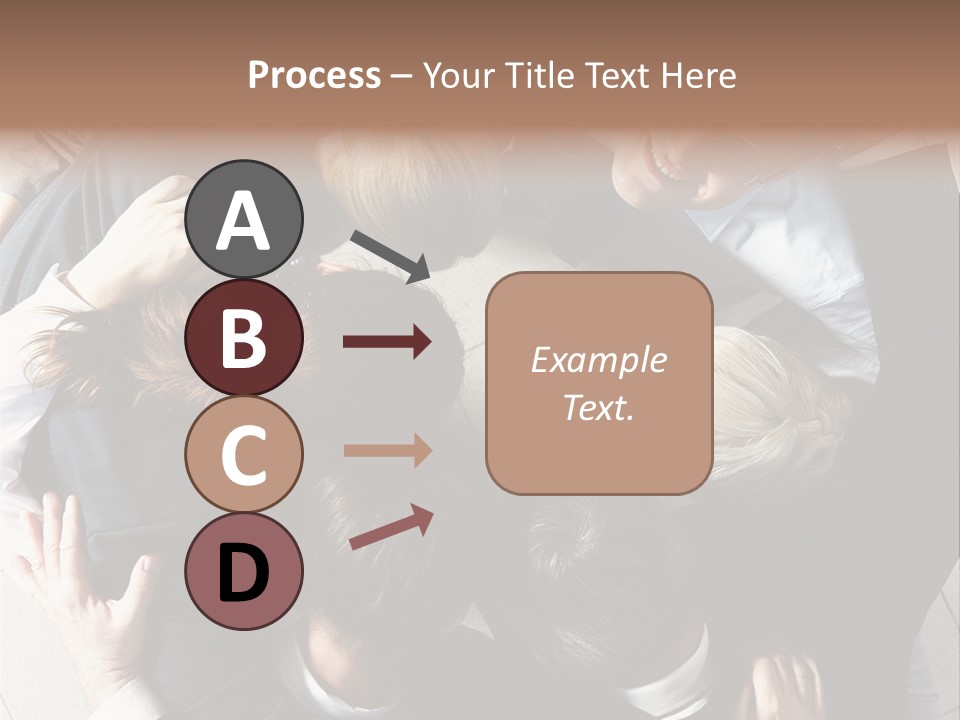 Process – Your Title Text Here

A

B

C

D

Example Text.